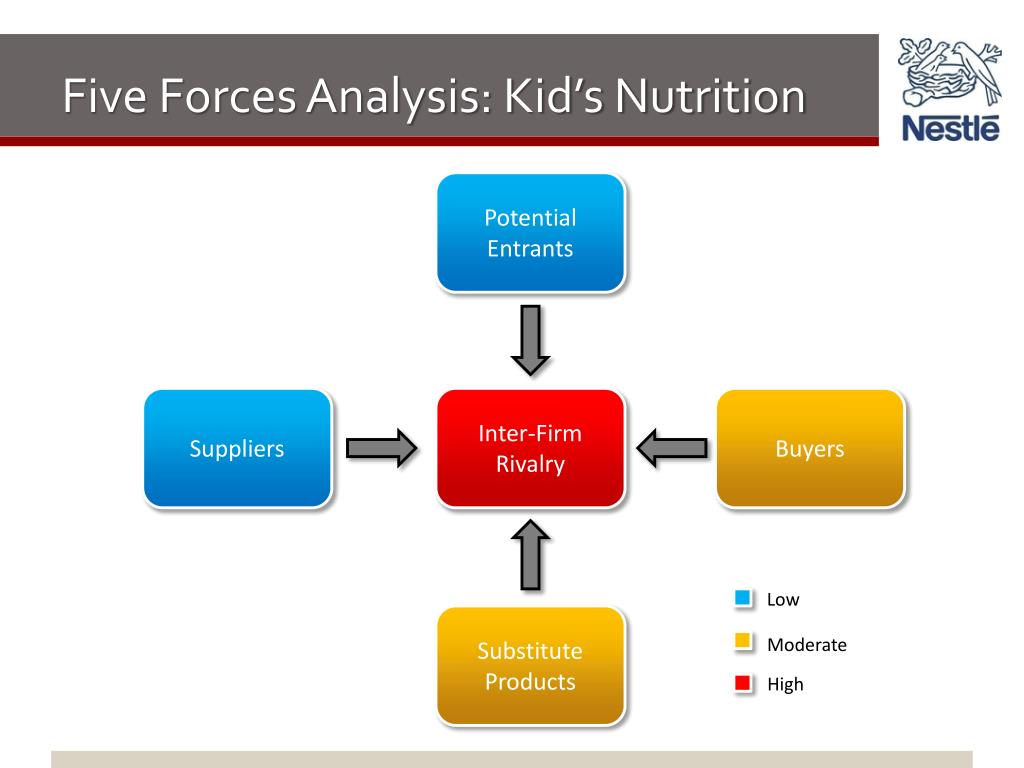 Five Forces Analysis: Kid's Nutrition

Nestlé

Potential Entrants

Suppliers

Inter-Firm Rivalry

Buyers

Substitute Products

Low

Moderate

High